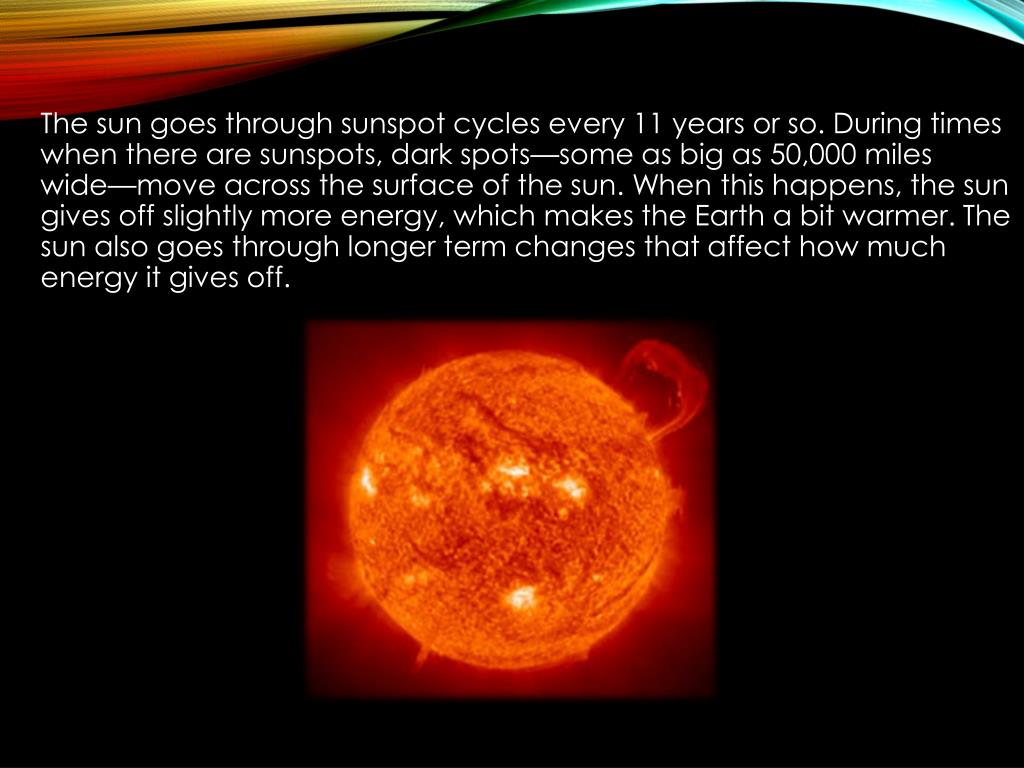 The sun goes through sunspot cycles every 11 years or so. During times when there are sunspots, dark spots—some as big as 50,000 miles wide—move across the surface of the sun. When this happens, the sun gives off slightly more energy, which makes the Earth a bit warmer. The sun also goes through longer term changes that affect how much energy it gives off.